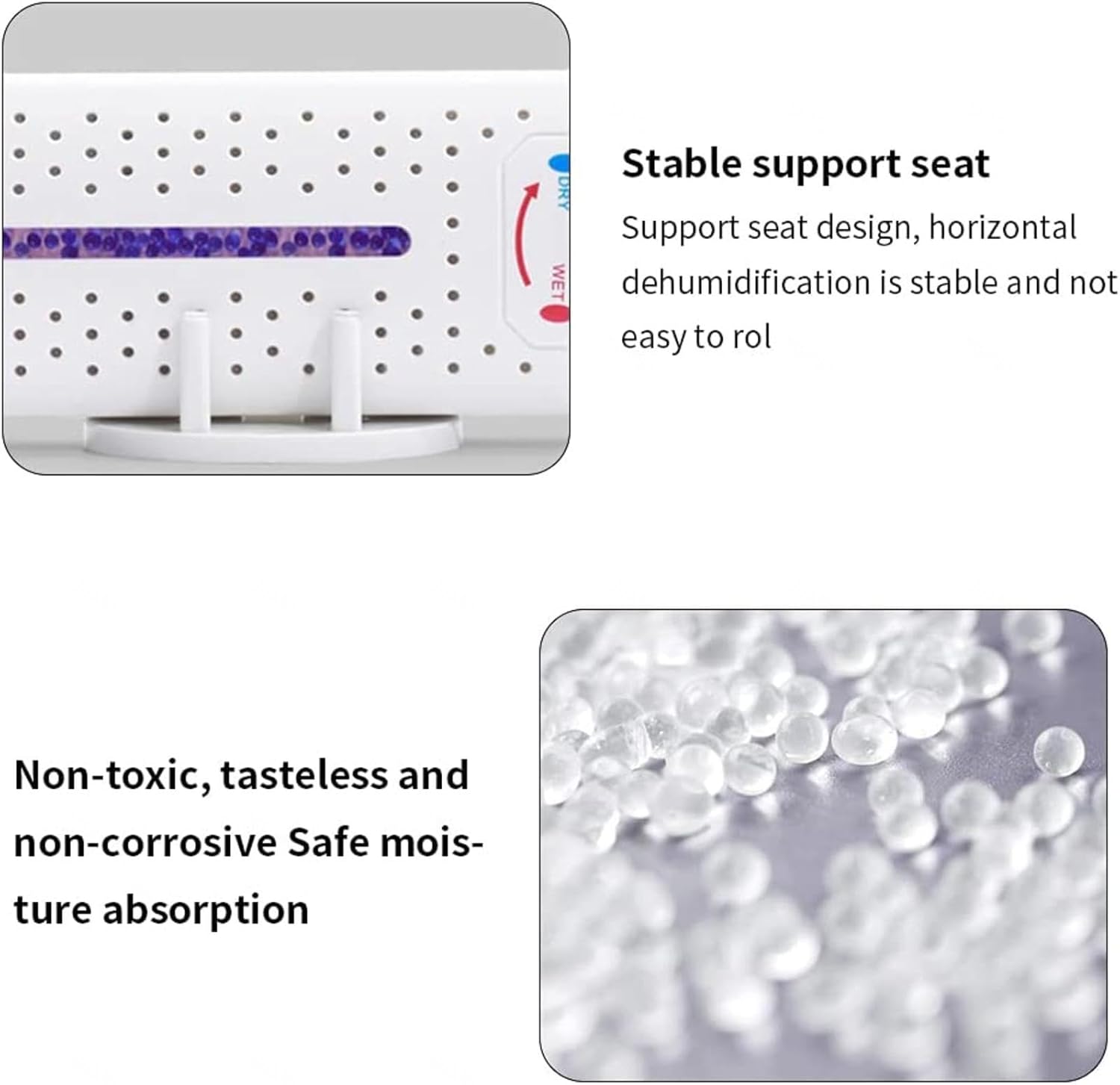 DRY

WET

Stable support seat

Support seat design, horizontal dehumidification is stable and not easy to rol

Non-toxic, tasteless and non-corrosive Safe moisture absorption